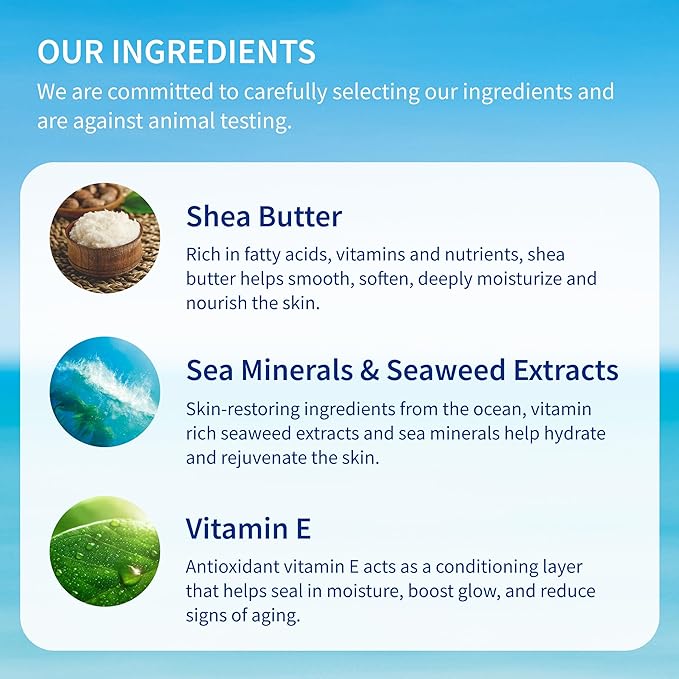 OUR INGREDIENTS

We are committed to carefully selecting our ingredients and are against animal testing.

Shea Butter

Rich in fatty acids, vitamins and nutrients, shea butter helps smooth, soften, deeply moisturize and nourish the skin.

Sea Minerals & Seaweed Extracts

Skin-restoring ingredients from the ocean, vitamin rich seaweed extracts and sea minerals help hydrate and rejuvenate the skin.

Vitamin E

Antioxidant vitamin E acts as a conditioning layer that helps seal in moisture, boost glow, and reduce signs of aging.